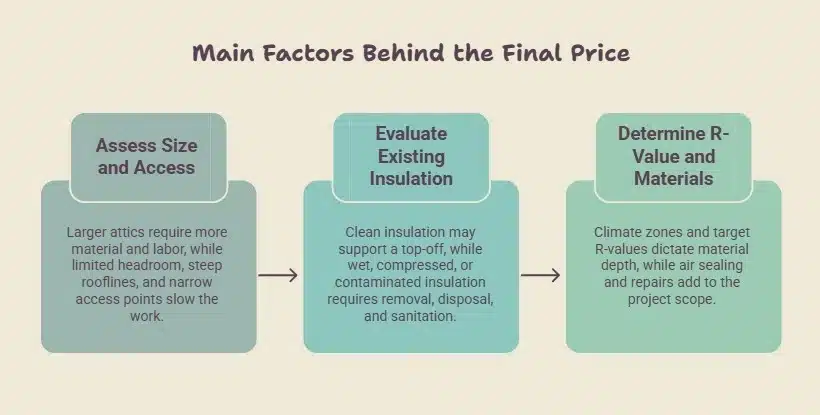 Main Factors Behind the Final Price

Assess Size and Access

Larger attics require more material and labor, while limited headroom, steep rooflines, and narrow access points slow the work.

Evaluate Existing Insulation

Clean insulation may support a top-off, while wet, compressed, or contaminated insulation requires removal, disposal, and sanitation.

Determine R-Value and Materials

Climate zones and target R-values dictate material depth, while air sealing and repairs add to the project scope.